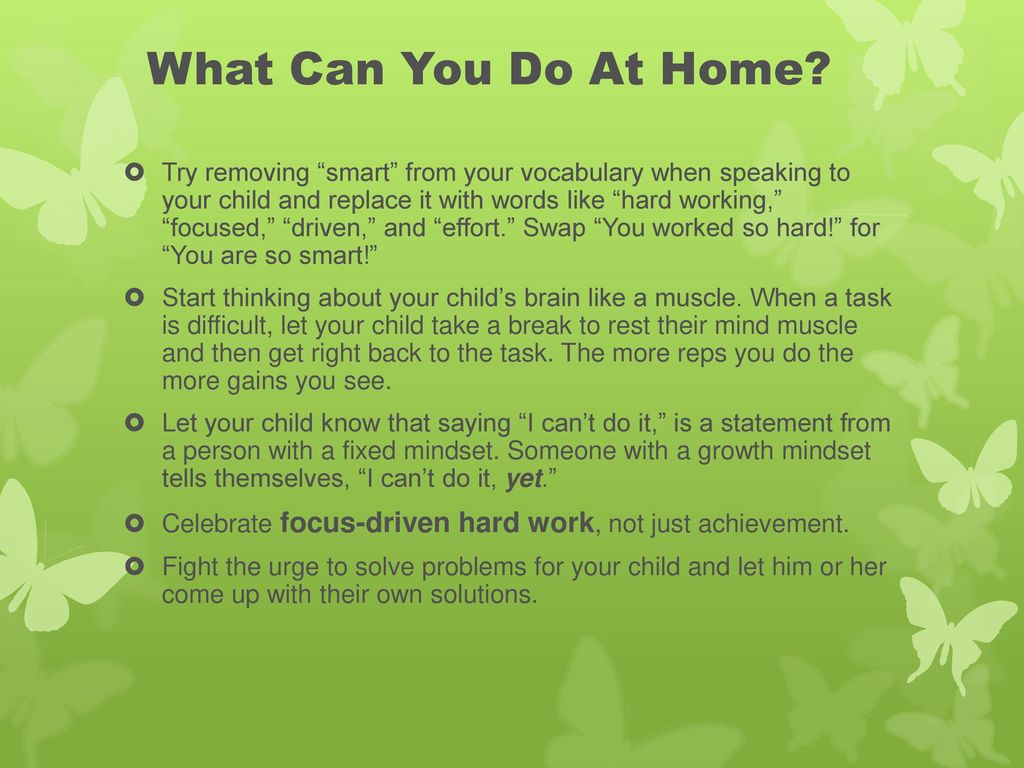 What Can You Do At Home?

Try removing “smart” from your vocabulary when speaking to your child and replace it with words like “hard working,” “focused,” “driven,” and “effort.” Swap “You worked so hard!” for “You are so smart!”

Start thinking about your child’s brain like a muscle. When a task is difficult, let your child take a break to rest their mind muscle and then get right back to the task. The more reps you do the more gains you see.

Let your child know that saying “I can’t do it,” is a statement from a person with a fixed mindset. Someone with a growth mindset tells themselves, “I can’t do it, yet.”

Celebrate focus-driven hard work, not just achievement.

Fight the urge to solve problems for your child and let him or her come up with their own solutions.